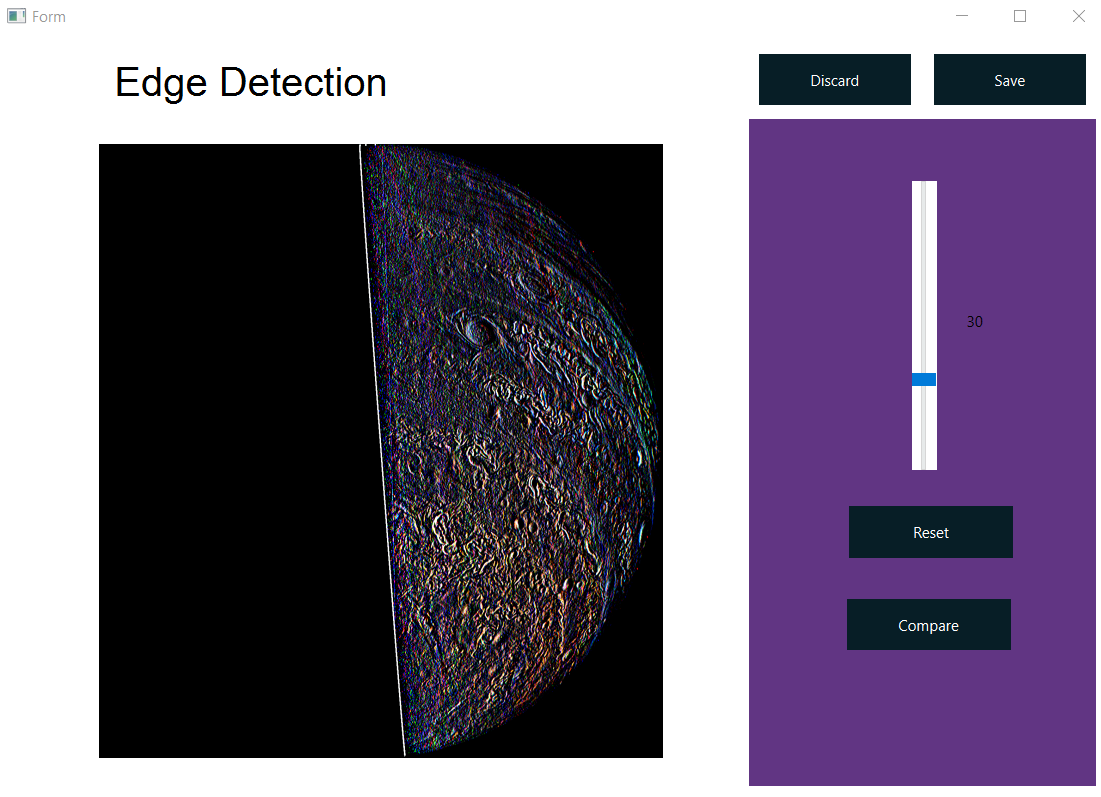 Form

Edge Detection

Discard

Save

30

Reset

Compare